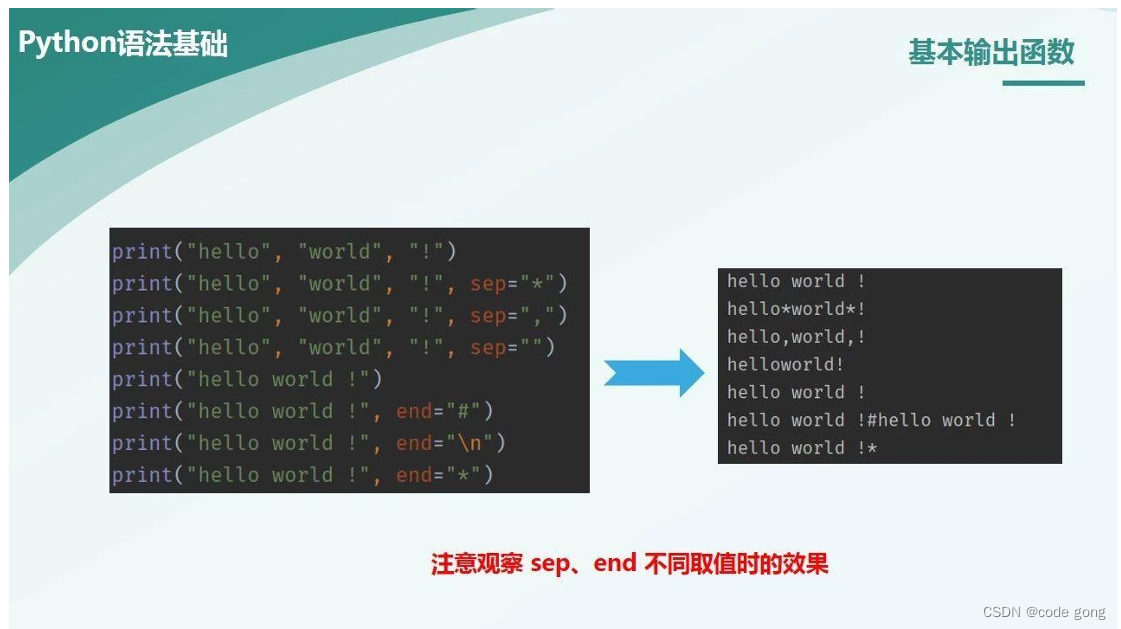 Python语法基础

基本输出函数

print("hello", "world", "!")
print("hello", "world", "!", sep="*")
print("hello", "world", "!", sep=",")
print("hello", "world", "!", sep="")
print("hello world !")
print("hello world !", end="#")
print("hello world !", end="\n")
print("hello world !", end="*")

hello world !
hello*world*!
hello,world,!
helloworld!
hello world !
hello world !#hello world !
hello world !*

注意观察 sep、end 不同取值时的效果

CSDN @code gong